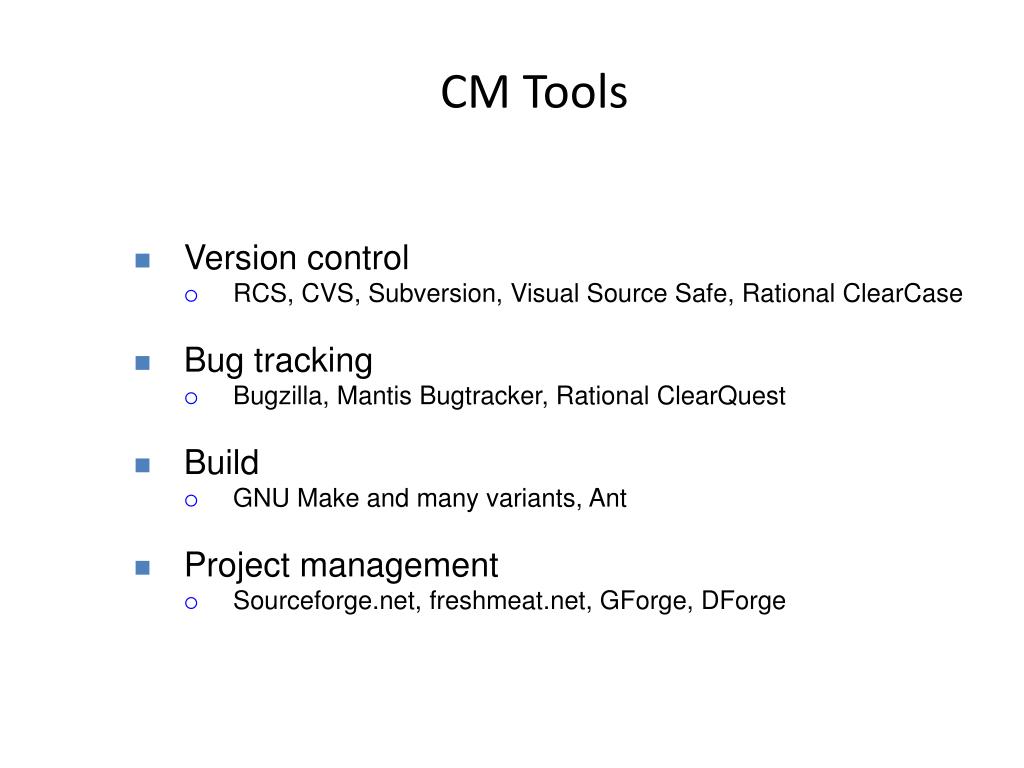 CM Tools

Version control
RCS, CVS, Subversion, Visual Source Safe, Rational ClearCase

Bug tracking
Bugzilla, Mantis Bugtracker, Rational ClearQuest

Build
GNU Make and many variants, Ant

Project management
Sourceforge.net, freshmeat.net, GForge, DForge